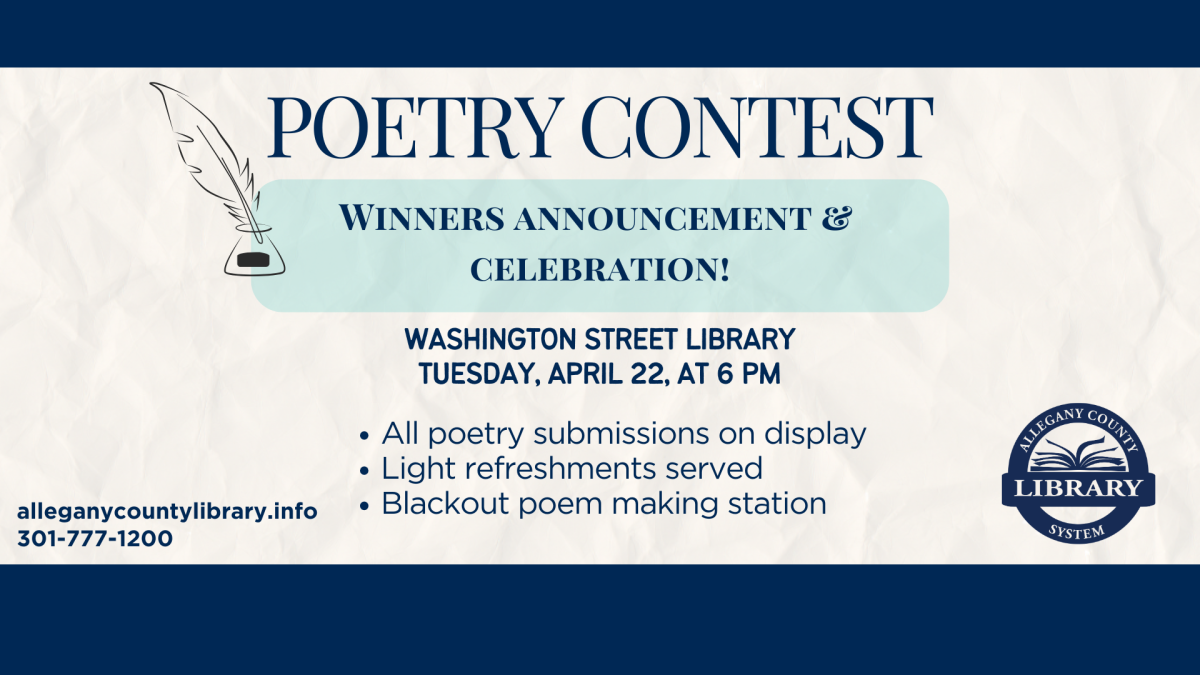 POETRY CONTEST

WINNERS ANNOUNCEMENT & CELEBRATION!

WASHINGTON STREET LIBRARY
TUESDAY, APRIL 22, AT 6 PM

• All poetry submissions on display
• Light refreshments served
• Blackout poem making station

alleganycountylibrary.info
301-777-1200

ALLEGANY COUNTY
LIBRARY
SYSTEM